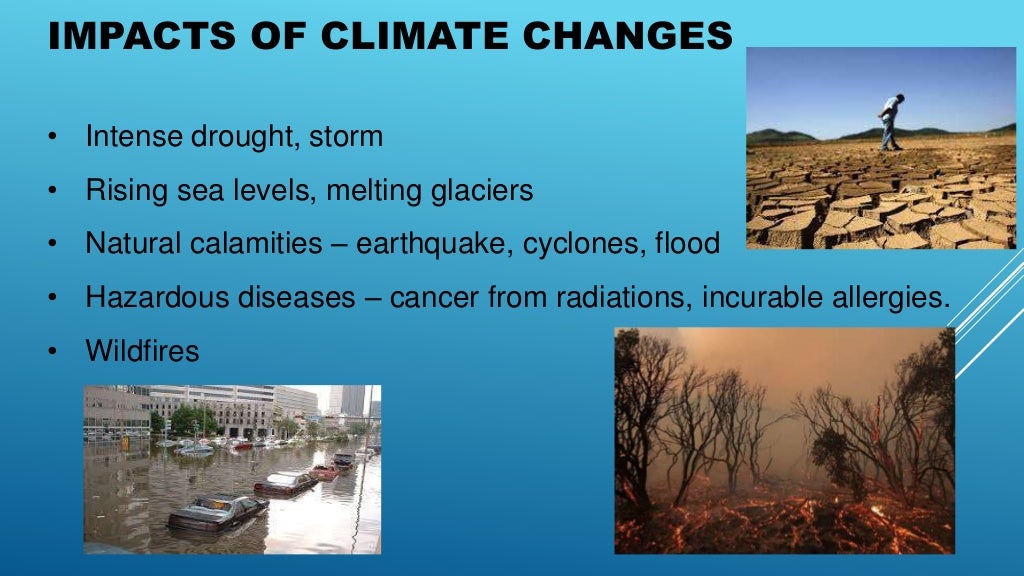 IMPACTS OF CLIMATE CHANGES

• Intense drought, storm
• Rising sea levels, melting glaciers
• Natural calamities – earthquake, cyclones, flood
• Hazardous diseases – cancer from radiations, incurable allergies.
• Wildfires